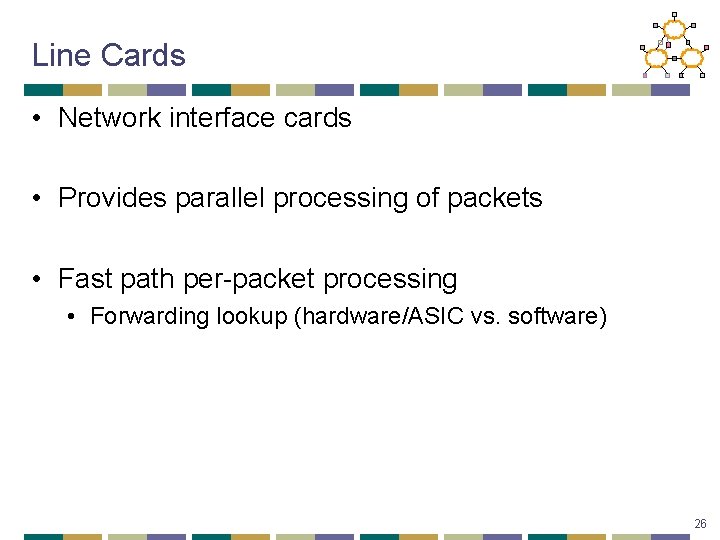 Line Cards

• Network interface cards

• Provides parallel processing of packets

• Fast path per-packet processing
  • Forwarding lookup (hardware/ASIC vs. software)

26